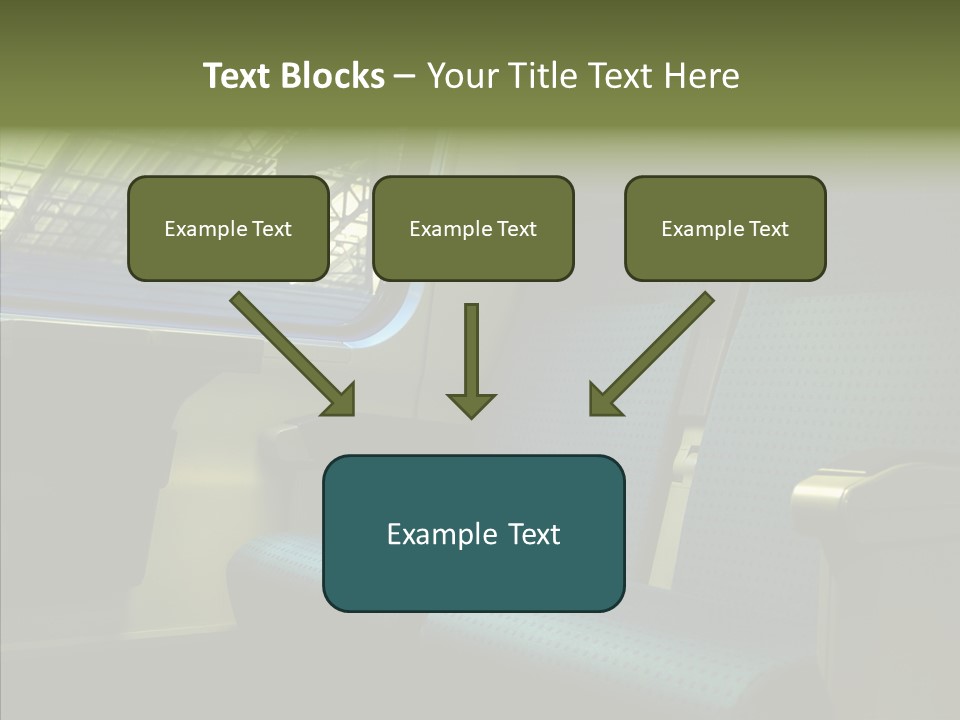 Text Blocks – Your Title Text Here

Example Text

Example Text

Example Text

Example Text